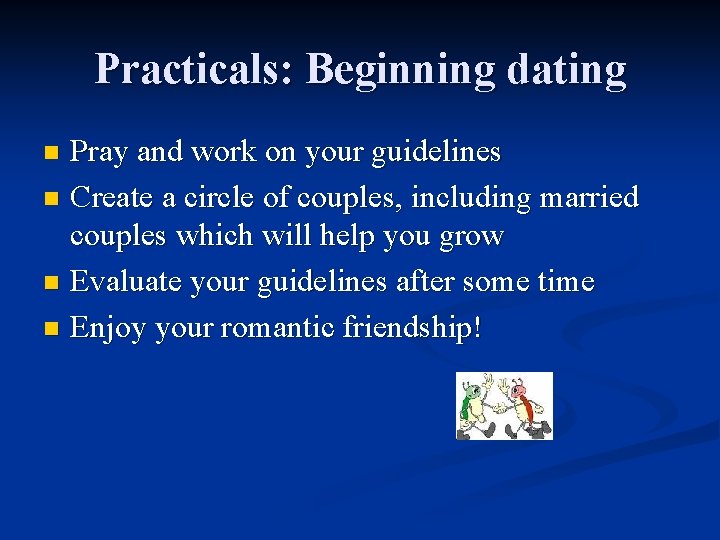 Practicals: Beginning dating

- Pray and work on your guidelines
- Create a circle of couples, including married couples which will help you grow
- Evaluate your guidelines after some time
- Enjoy your romantic friendship!